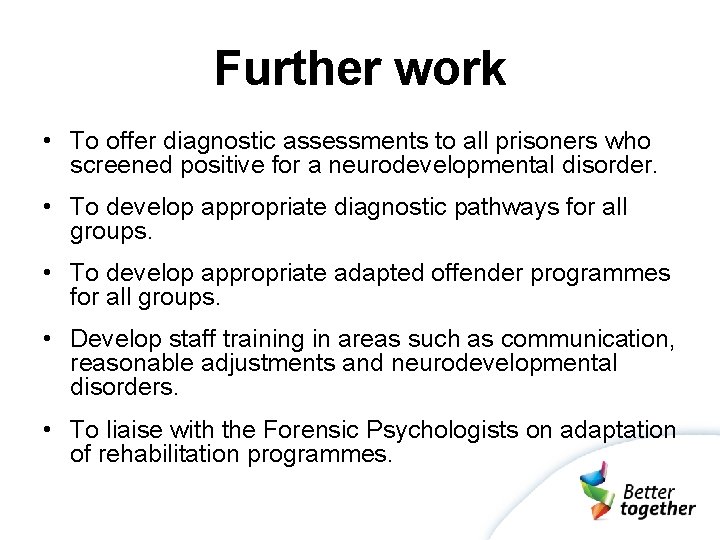 Further work

• To offer diagnostic assessments to all prisoners who screened positive for a neurodevelopmental disorder.

• To develop appropriate diagnostic pathways for all groups.

• To develop appropriate adapted offender programmes for all groups.

• Develop staff training in areas such as communication, reasonable adjustments and neurodevelopmental disorders.

• To liaise with the Forensic Psychologists on adaptation of rehabilitation programmes.

Better together